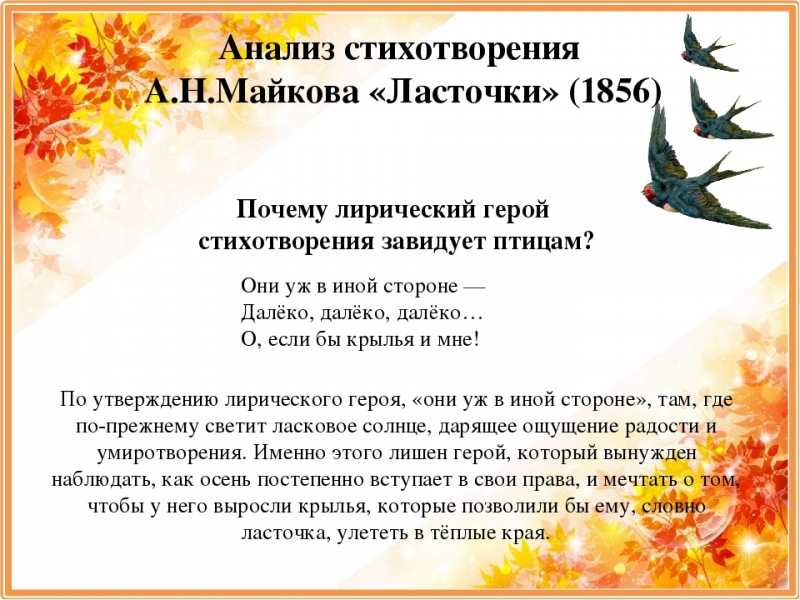 Анализ стихотворения
А.Н.Майкова «Ласточки» (1856)

Почему лирический герой стихотворения завидует птицам?

Они уж в иной стороне —
Далёко, далёко, далёко…
О, если бы крылья и мне!

По утверждению лирического героя, «они уж в иной стороне», там, где по-прежнему светит ласковое солнце, дарящее ощущение радости и умиротворения. Именно этого лишен герой, который вынужден наблюдать, как осень постепенно вступает в свои права, и мечтать о том, чтобы у него выросли крылья, которые позволили бы ему, словно ласточка, улететь в тёплые края.